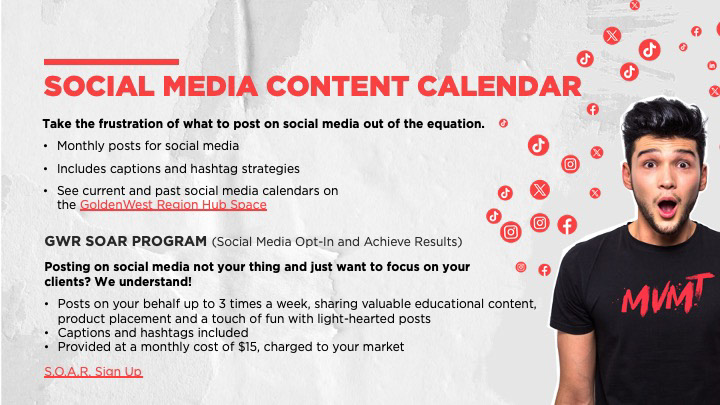 SOCIAL MEDIA CONTENT CALENDAR

Take the frustration of what to post on social media out of the equation.

• Monthly posts for social media
• Includes captions and hashtag strategies
• See current and past social media calendars on the GoldenWest Region Hub Space

GWR SOAR PROGRAM (Social Media Opt-In and Achieve Results)

Posting on social media not your thing and just want to focus on your clients? We understand!

• Posts on your behalf up to 3 times a week, sharing valuable educational content, product placement and a touch of fun with light-hearted posts
• Captions and hashtags included
• Provided at a monthly cost of $15, charged to your market

S.O.A.R. Sign Up

MVMT